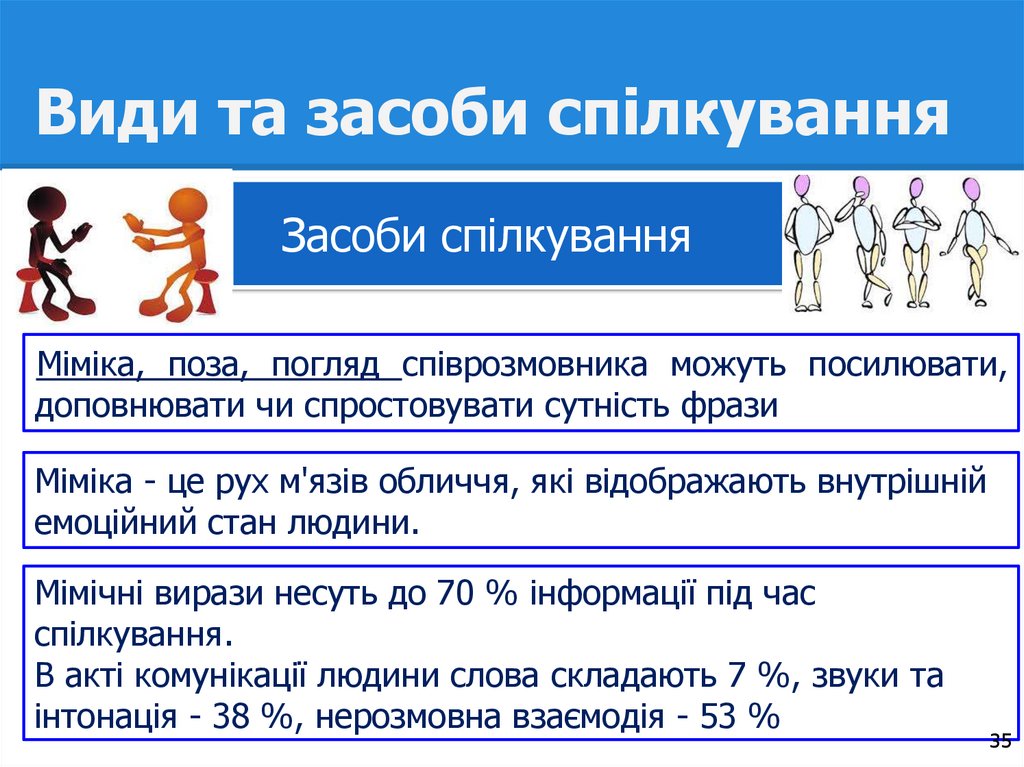 Види та засоби спілкування

Засоби спілкування

Міміка, поза, погляд співрозмовника можуть посилювати, доповнювати чи спростовувати сутність фрази

Міміка - це рух м'язів обличчя, які відображають внутрішній емоційний стан людини.

Мімічні вирази несуть до 70 % інформації під час спілкування.
В акті комунікації людини слова складають 7 %, звуки та інтонація - 38 %, нерозмовна взаємодія - 53 %

35